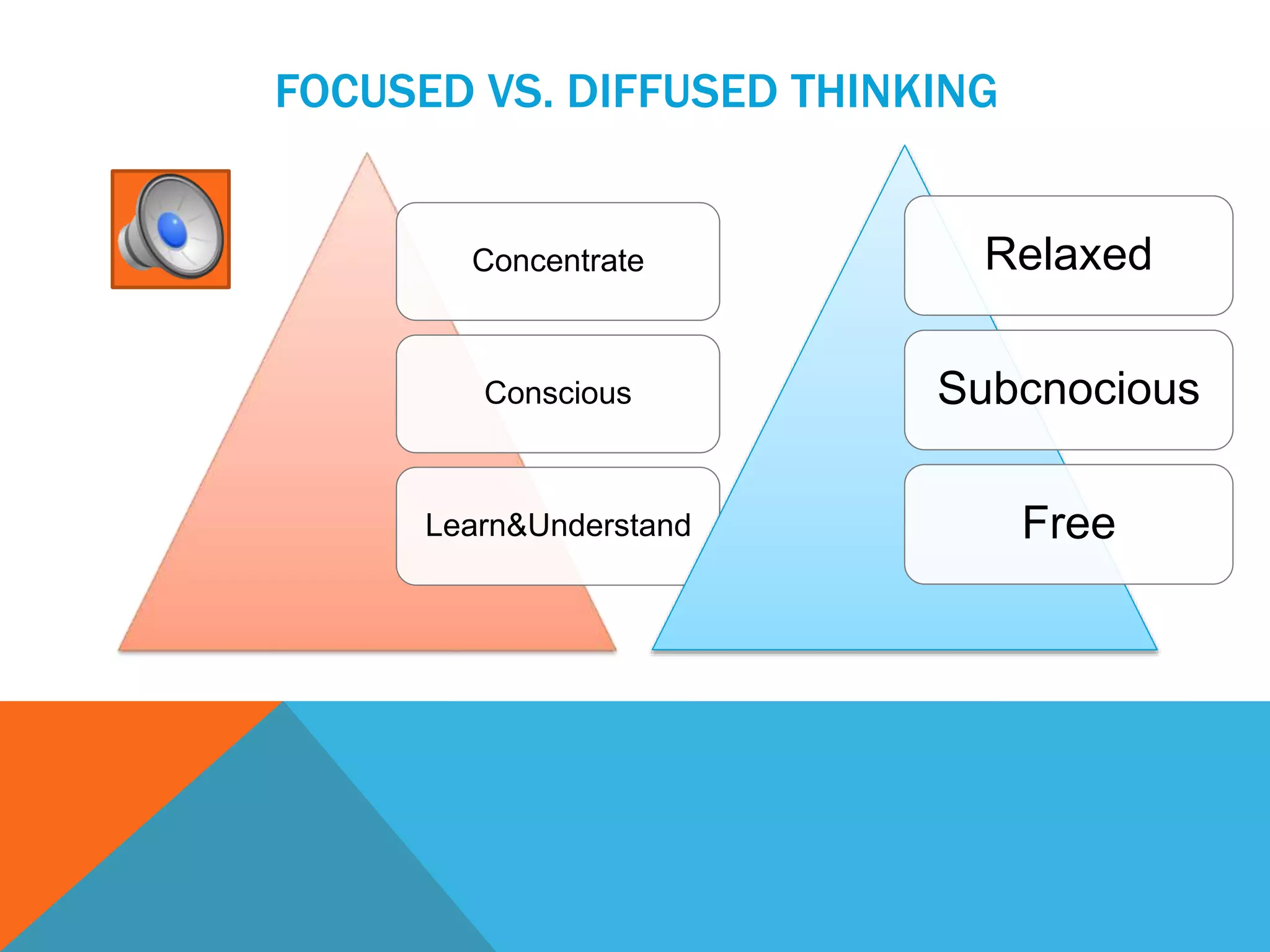 FOCUSED VS. DIFFUSED THINKING

Concentrate

Conscious

Learn&Understand

Relaxed

Subcnocious

Free